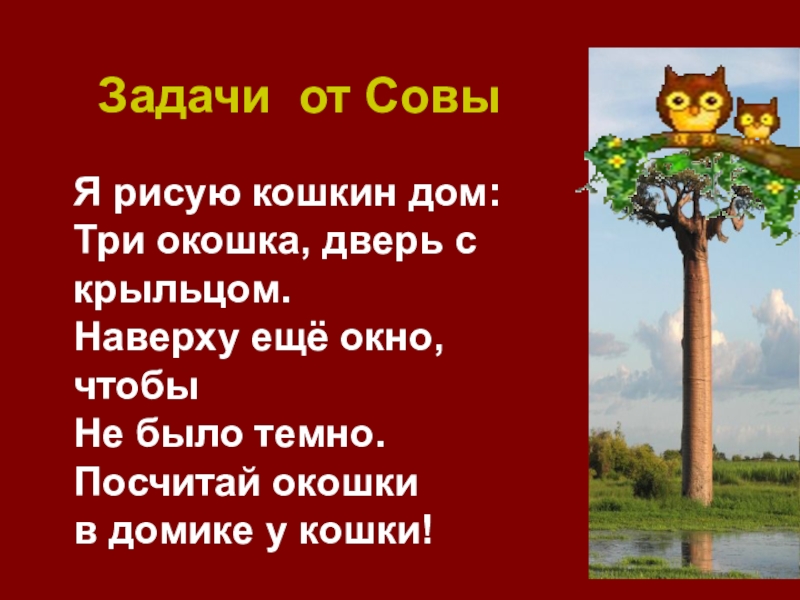 Задачи от Совы

Я рисую кошкин дом:
Три окошка, дверь с крыльцом.
Наверху ещё окно, чтобы
Не было темно.
Посчитай окошки
в домике у кошки!